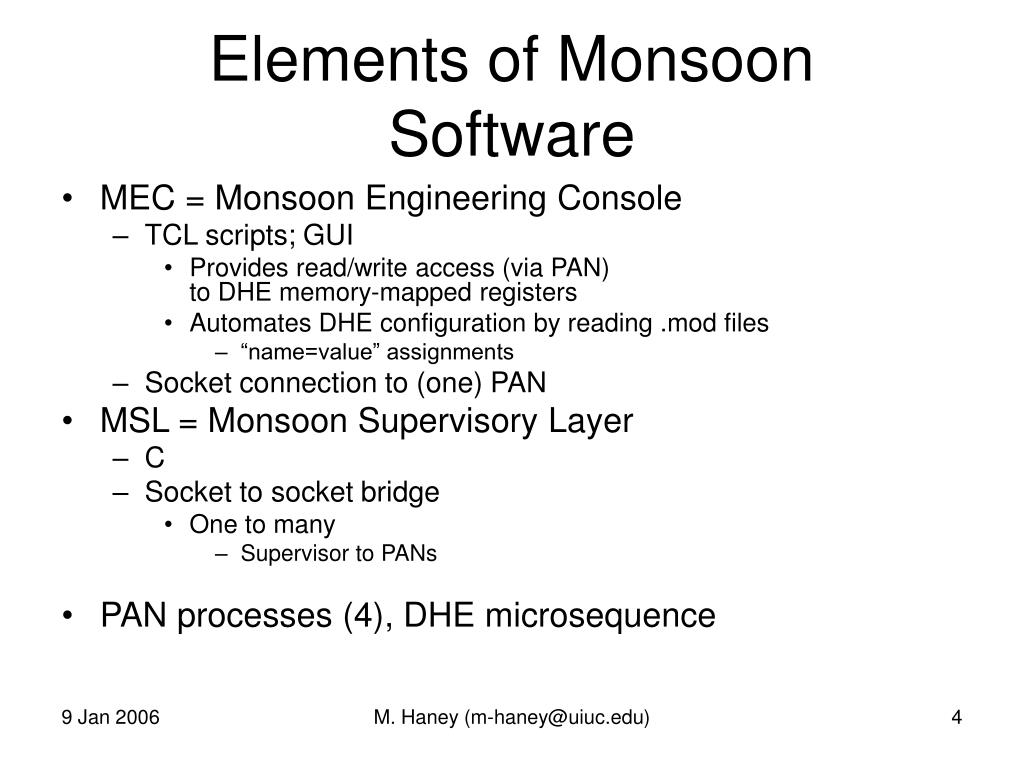 Elements of Monsoon Software

• MEC = Monsoon Engineering Console
– TCL scripts; GUI
• Provides read/write access (via PAN) to DHE memory-mapped registers
• Automates DHE configuration by reading .mod files
– “name=value” assignments
– Socket connection to (one) PAN
• MSL = Monsoon Supervisory Layer
– C
– Socket to socket bridge
• One to many
– Supervisor to PANs

• PAN processes (4), DHE microsequence

9 Jan 2006
M. Haney (m-haney@uiuc.edu)
4